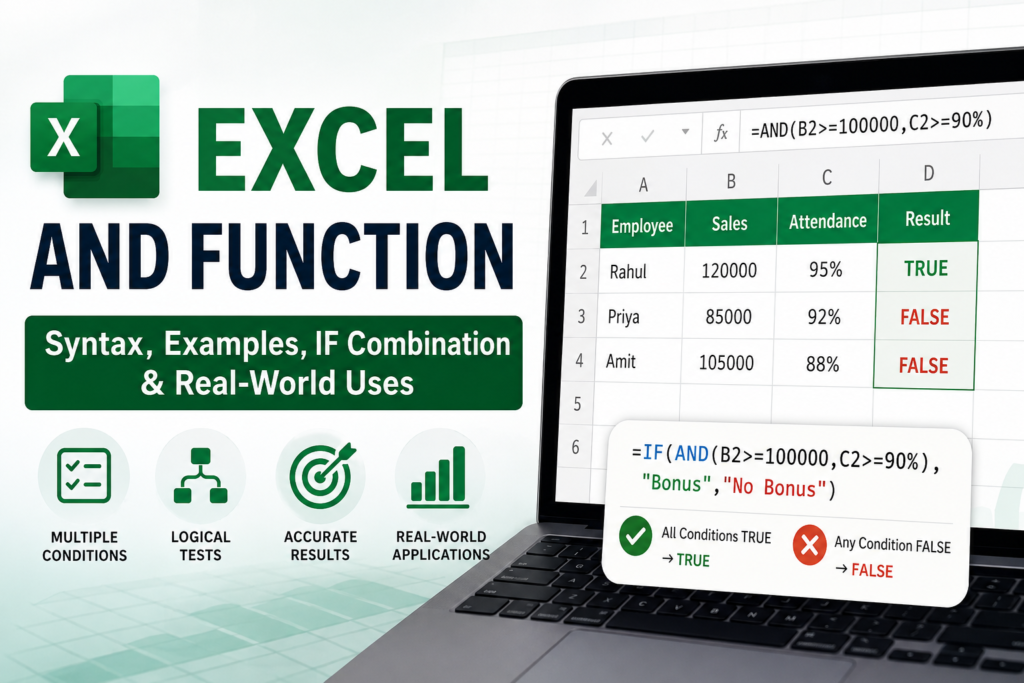 X

EXCEL
AND FUNCTION

Syntax, Examples, IF Combination & Real-World Uses

MULTIPLE CONDITIONS

LOGICAL TESTS

ACCURATE RESULTS

REAL-WORLD APPLICATIONS

fx =AND(B2>=100000,C2>=90%)

| | A | B | C | D |
|---|---|---|---|---|
| 1 | Employee | Sales | Attendance | Result |
| 2 | Rahul | 120000 | 95% | TRUE |
| 3 | Priya | 85000 | 92% | FALSE |
| 4 | Amit | 105000 | 88% | FALSE |
| 5 | | | | |
| 6 | | | | |

=IF(AND(B2>=100000,C2>=90%), "Bonus","No Bonus")

All Conditions TRUE → TRUE

Any Condition FALSE → FALSE